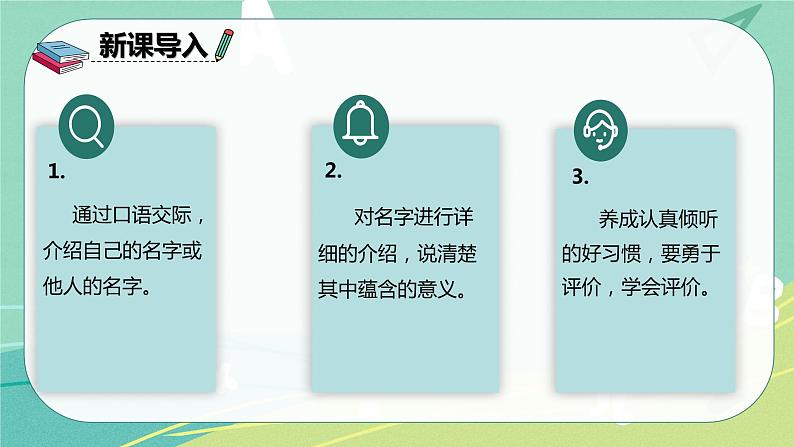 新课导入

1.

通过口语交际，介绍自己的名字或他人的名字。

2.

对名字进行详细的介绍，说清楚其中蕴含的意义。

3.

养成认真倾听的好习惯，要勇于评价，学会评价。